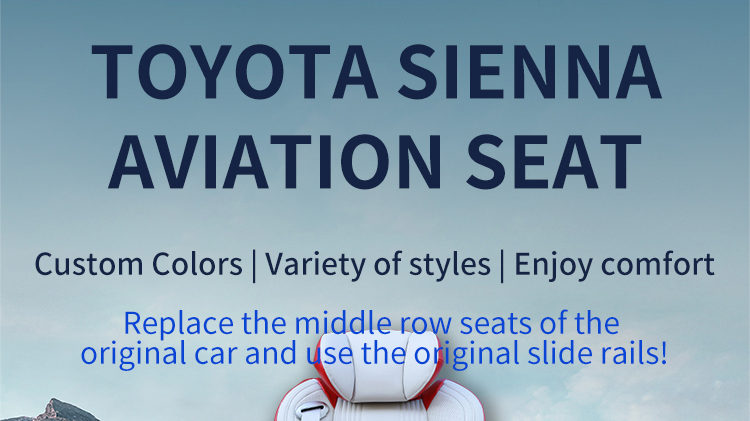 TOYOTA SIENNA
AVIATION SEAT

Custom Colors | Variety of styles | Enjoy comfort

Replace the middle row seats of the original car and use the original slide rails!